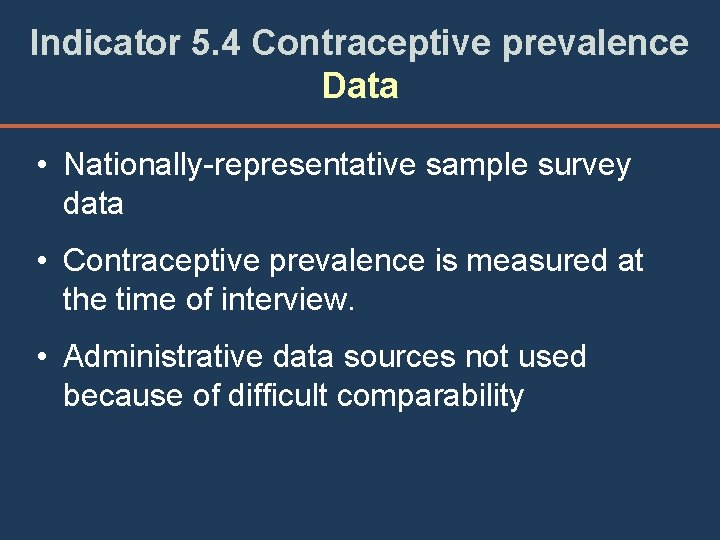 Indicator 5.4 Contraceptive prevalence
Data

• Nationally-representative sample survey data

• Contraceptive prevalence is measured at the time of interview.

• Administrative data sources not used because of difficult comparability